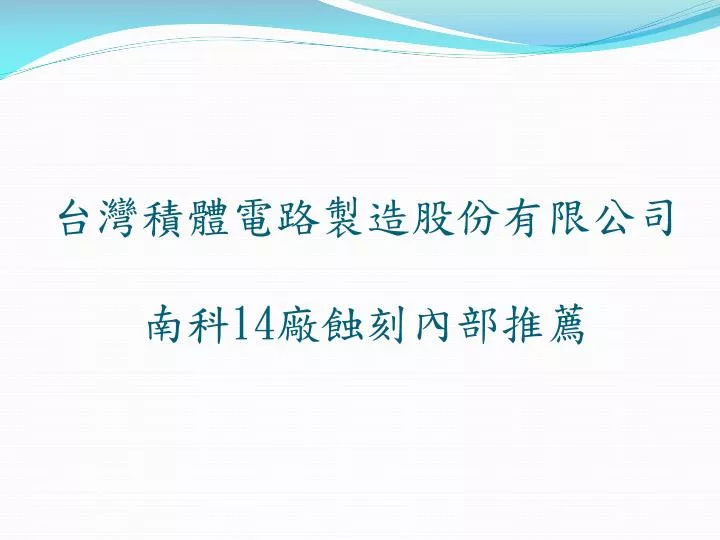 台灣積體電路製造股份有限公司

南科14廠蝕刻內部推薦